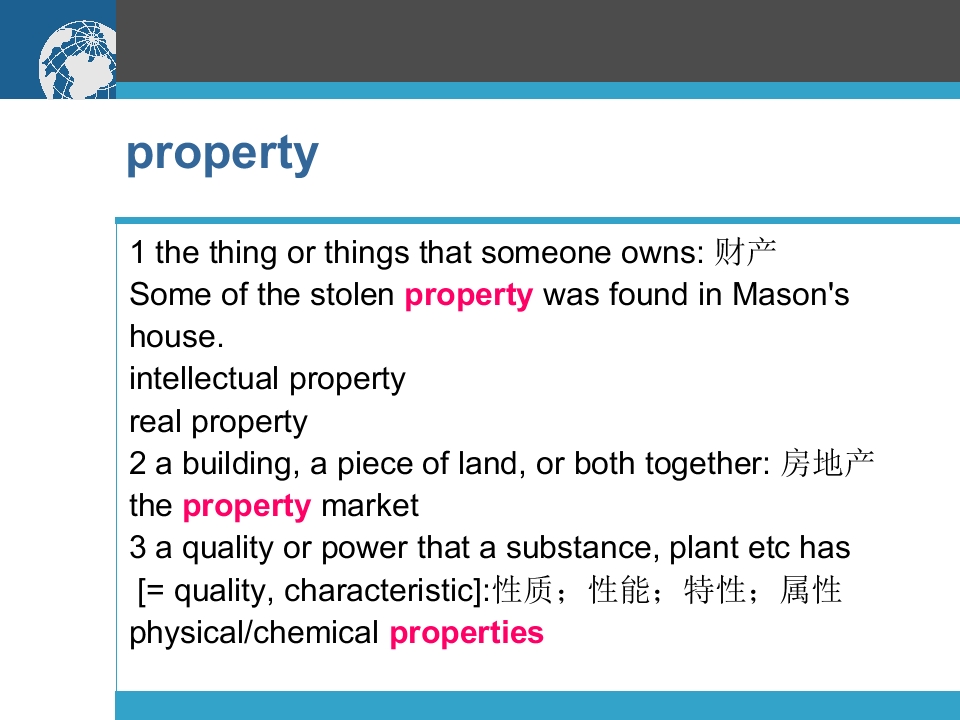 property

1 the thing or things that someone owns: 财产
Some of the stolen property was found in Mason's house.
intellectual property
real property
2 a building, a piece of land, or both together: 房地产
the property market
3 a quality or power that a substance, plant etc has [= quality, characteristic]:性质；性能；特性；属性
physical/chemical properties